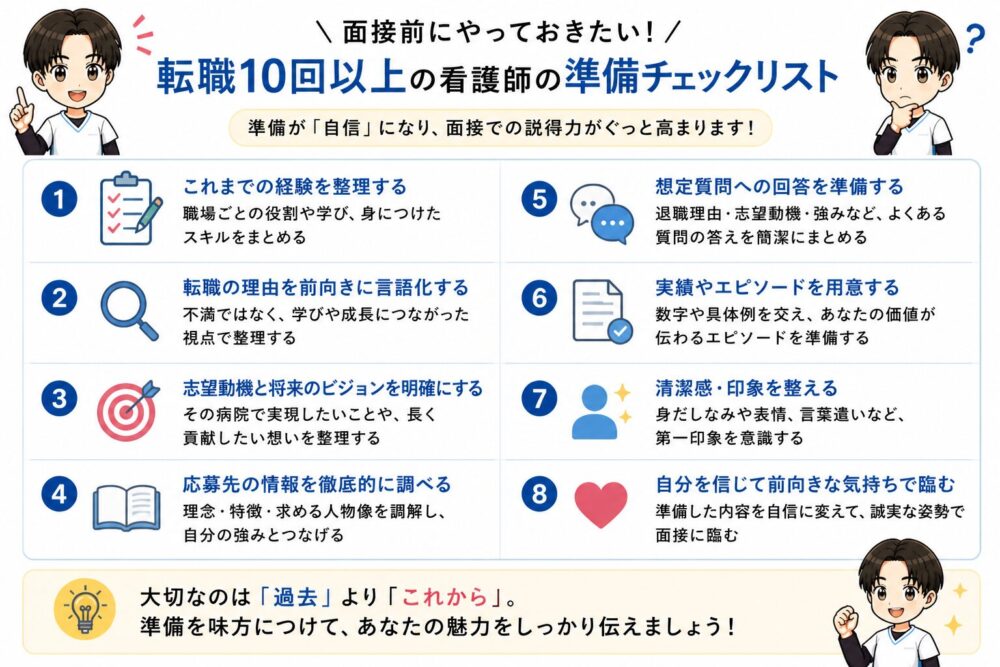 ＼ 面接前にやっておきたい！ ／
転職10回以上の看護師の準備チェックリスト

準備が「自信」になり、面接での説得力がぐっと高まります！

1
これまでの経験を整理する
職場ごとの役割や学び、身につけたスキルをまとめる

2
転職の理由を前向きに言語化する
不満ではなく、学びや成長につながった視点で整理する

3
志望動機と将来のビジョンを明確にする
その病院で実現したいことや、長く貢献したい想いを整理する

4
応募先の情報を徹底的に調べる
理念・特徴・求める人物像を調解し、自分の強みとつなげる

5
想定質問への回答を準備する
退職理由・志望動機・強みなど、よくある質問の答えを簡潔にまとめる

6
実績やエピソードを用意する
数字や具体例を交え、あなたの価値が伝わるエピソードを準備する

7
清潔感・印象を整える
身だしなみや表情、言葉遣いなど、第一印象を意識する

8
自分を信じて前向きな気持ちで臨む
準備した内容を自信に変えて、誠実な姿勢で面接に臨む

大切なのは「過去」より「これから」。
準備を味方につけて、あなたの魅力をしっかり伝えましょう！